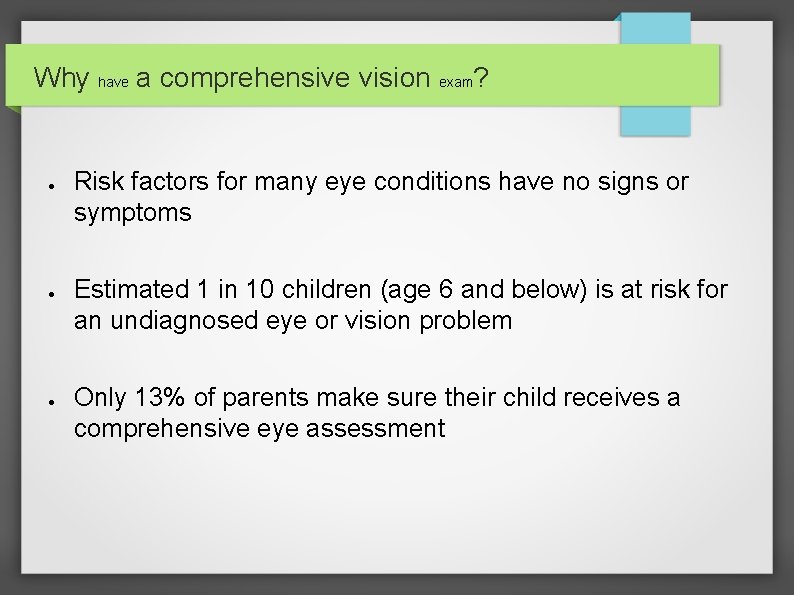 Why have a comprehensive vision exam?

• Risk factors for many eye conditions have no signs or symptoms

• Estimated 1 in 10 children (age 6 and below) is at risk for an undiagnosed eye or vision problem

• Only 13% of parents make sure their child receives a comprehensive eye assessment